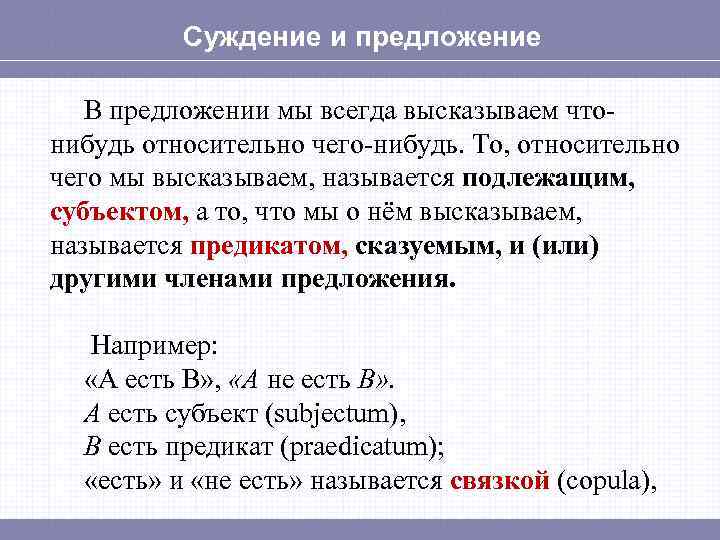 Суждение и предложение

В предложении мы всегда высказываем что-нибудь относительно чего-нибудь. То, относительно чего мы высказываем, называется подлежащим, субъектом, а то, что мы о нём высказываем, называется предикатом, сказуемым, и (или) другими членами предложения.

Например:
«А есть В», «А не есть В».
А есть субъект (subjectum),
В есть предикат (praedicatum);
«есть» и «не есть» называется связкой (copula),